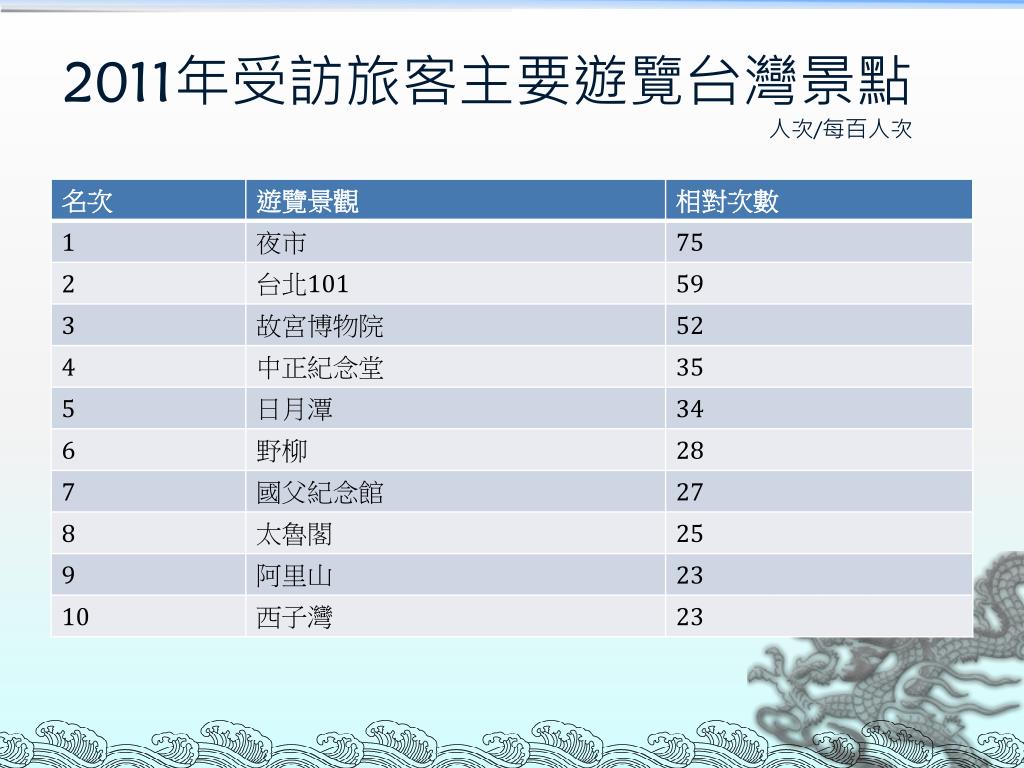 2011年受訪旅客主要遊覽台灣景點

人次/每百人次

| 名次 | 遊覽景觀 | 相對次數 |
|---|---|---|
| 1 | 夜市 | 75 |
| 2 | 台北101 | 59 |
| 3 | 故宮博物院 | 52 |
| 4 | 中正紀念堂 | 35 |
| 5 | 日月潭 | 34 |
| 6 | 野柳 | 28 |
| 7 | 國父紀念館 | 27 |
| 8 | 太魯閣 | 25 |
| 9 | 阿里山 | 23 |
| 10 | 西子灣 | 23 |